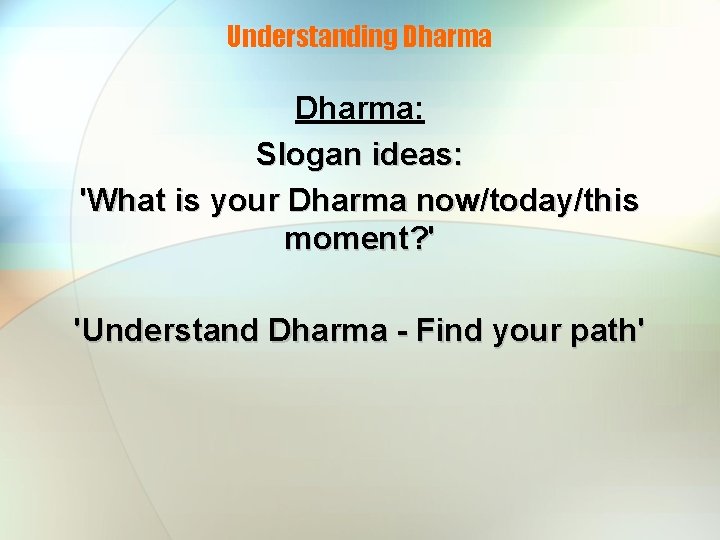 Understanding Dharma

Dharma:

Slogan ideas:

'What is your Dharma now/today/this moment?'

'Understand Dharma - Find your path'